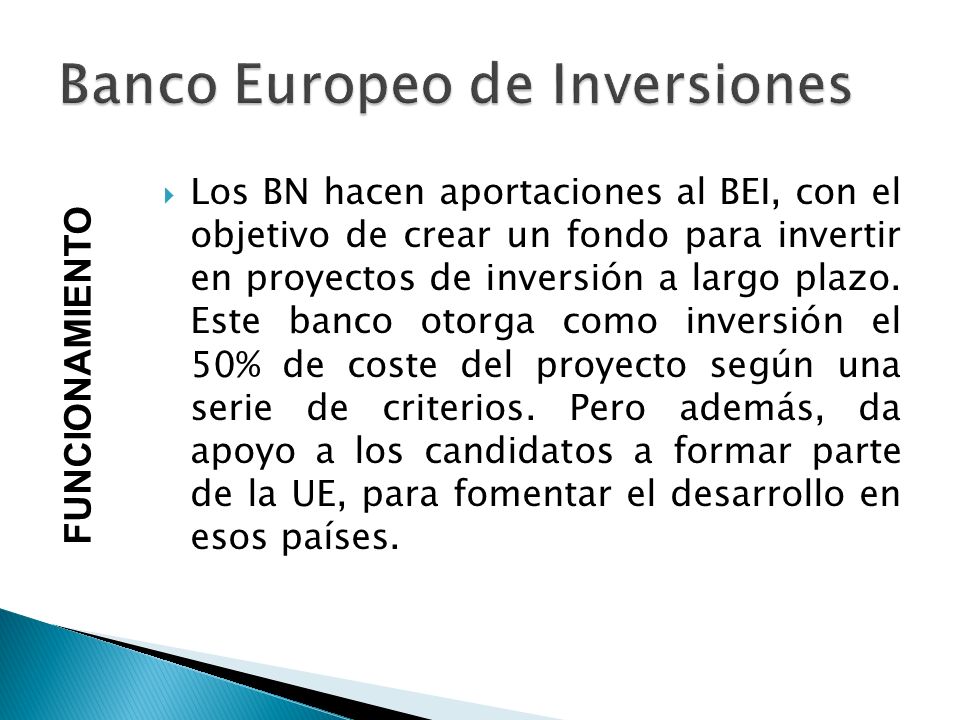 Banco Europeo de Inversiones

FUNCIONAMIENTO

Los BN hacen aportaciones al BEI, con el objetivo de crear un fondo para invertir en proyectos de inversión a largo plazo. Este banco otorga como inversión el 50% de coste del proyecto según una serie de criterios. Pero además, da apoyo a los candidatos a formar parte de la UE, para fomentar el desarrollo en esos países.